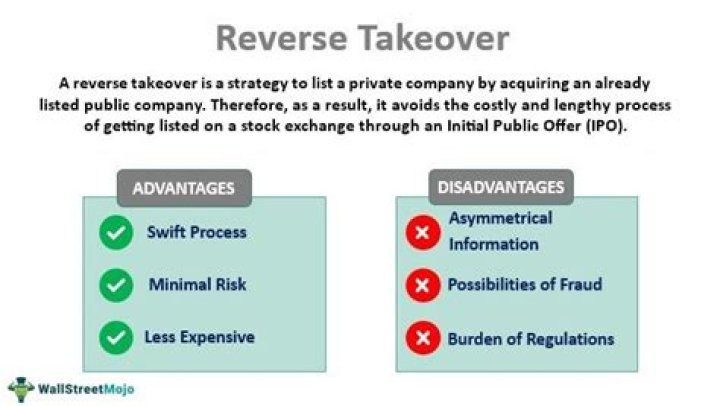 Reverse Takeover

A reverse takeover is a strategy to list a private company by acquiring an already listed public company. Therefore, as a result, it avoids the costly and lengthy process of getting listed on a stock exchange through an Initial Public Offer (IPO).

ADVANTAGES

Swift Process

Minimal Risk

Less Expensive

DISADVANTAGES

Asymmetrical Information

Possibilities of Fraud

Burden of Regulations

WallStreetMojo